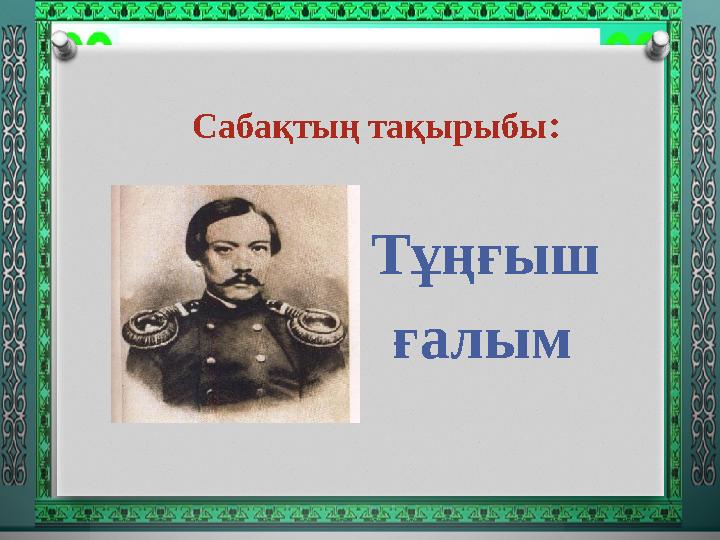 Сабақтың тақырыбы:

Тұңғыш ғалым